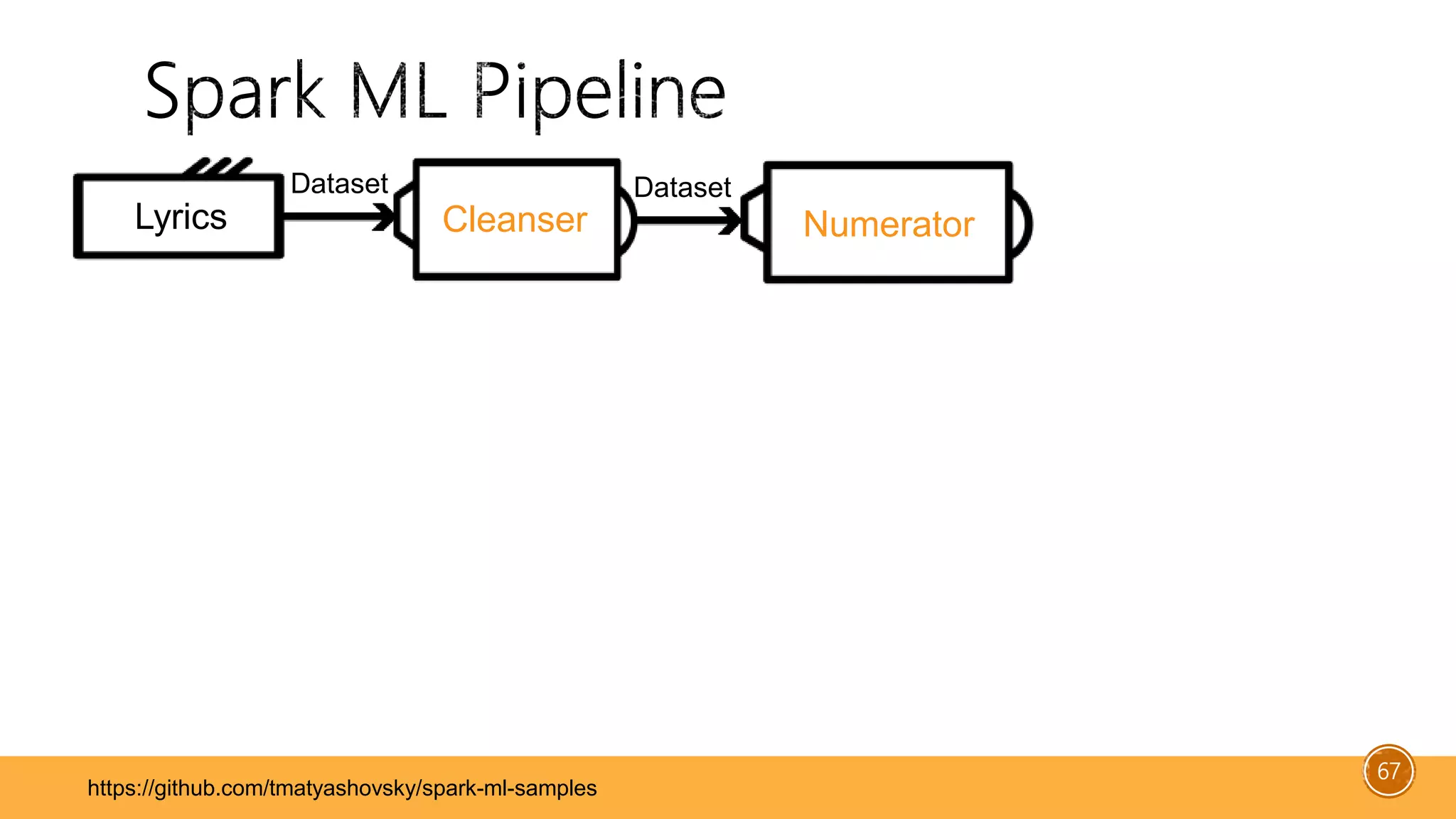 Spark ML Pipeline

Lyrics

Dataset

Cleanser

Dataset

Numerator

https://github.com/tmatyashovsky/spark-ml-samples

67